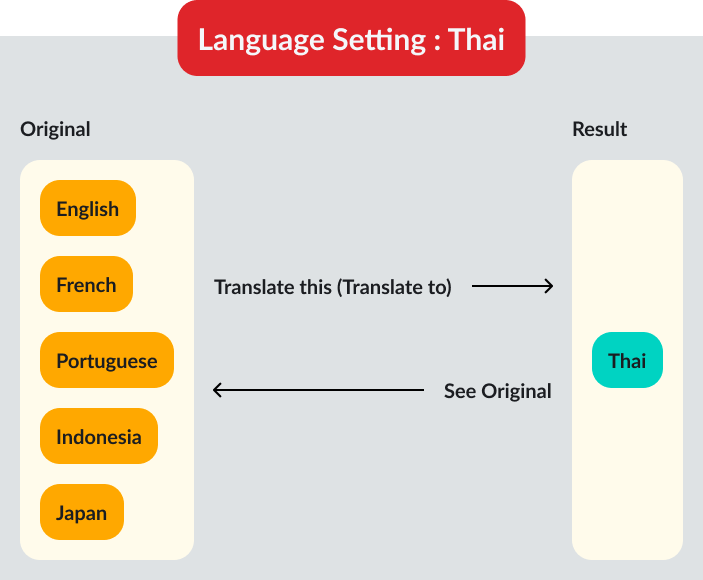 Language Setting : Thai

Original

English

French

Portuguese

Indonesia

Japan

Translate this (Translate to)

See Original

Result

Thai